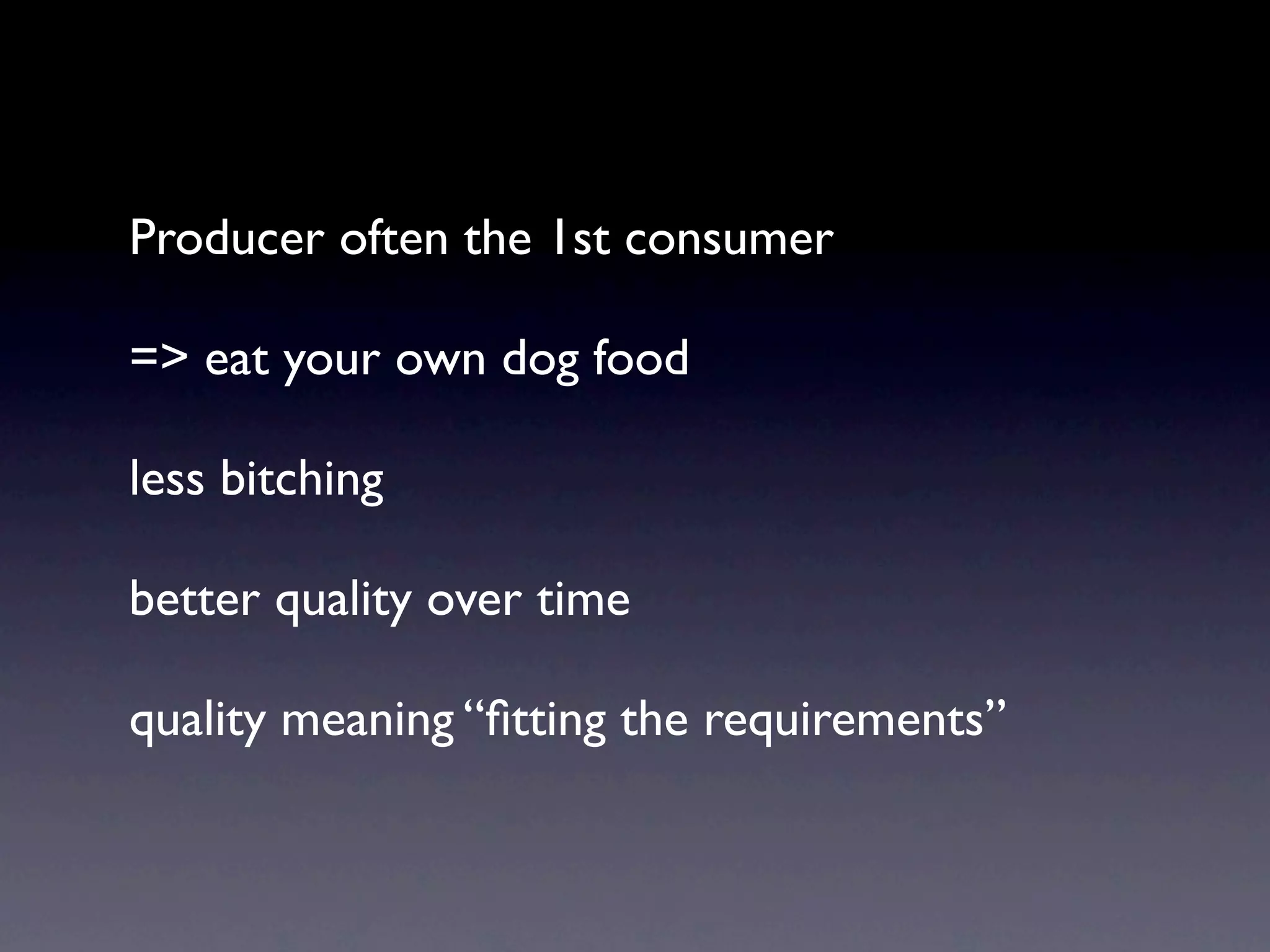 Producer often the 1st consumer

=> eat your own dog food

less bitching

better quality over time

quality meaning “fitting the requirements”